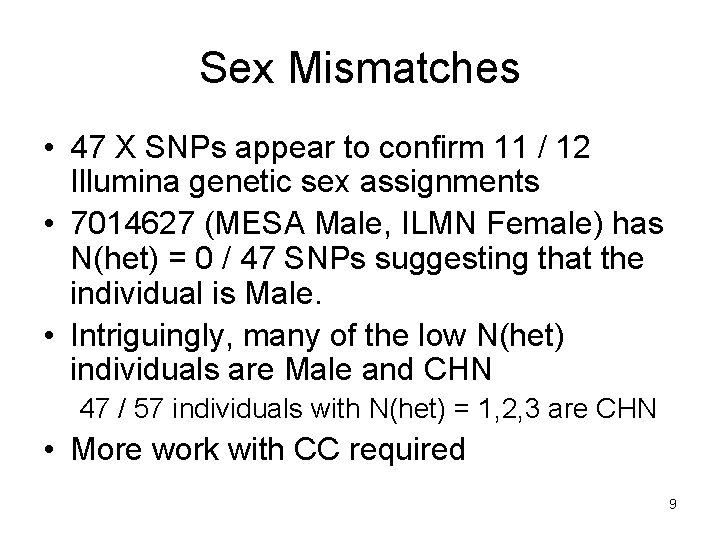 Sex Mismatches

• 47 X SNPs appear to confirm 11 / 12 Illumina genetic sex assignments
• 7014627 (MESA Male, ILMN Female) has N(het) = 0 / 47 SNPs suggesting that the individual is Male.
• Intriguingly, many of the low N(het) individuals are Male and CHN

47 / 57 individuals with N(het) = 1,2,3 are CHN

• More work with CC required

9